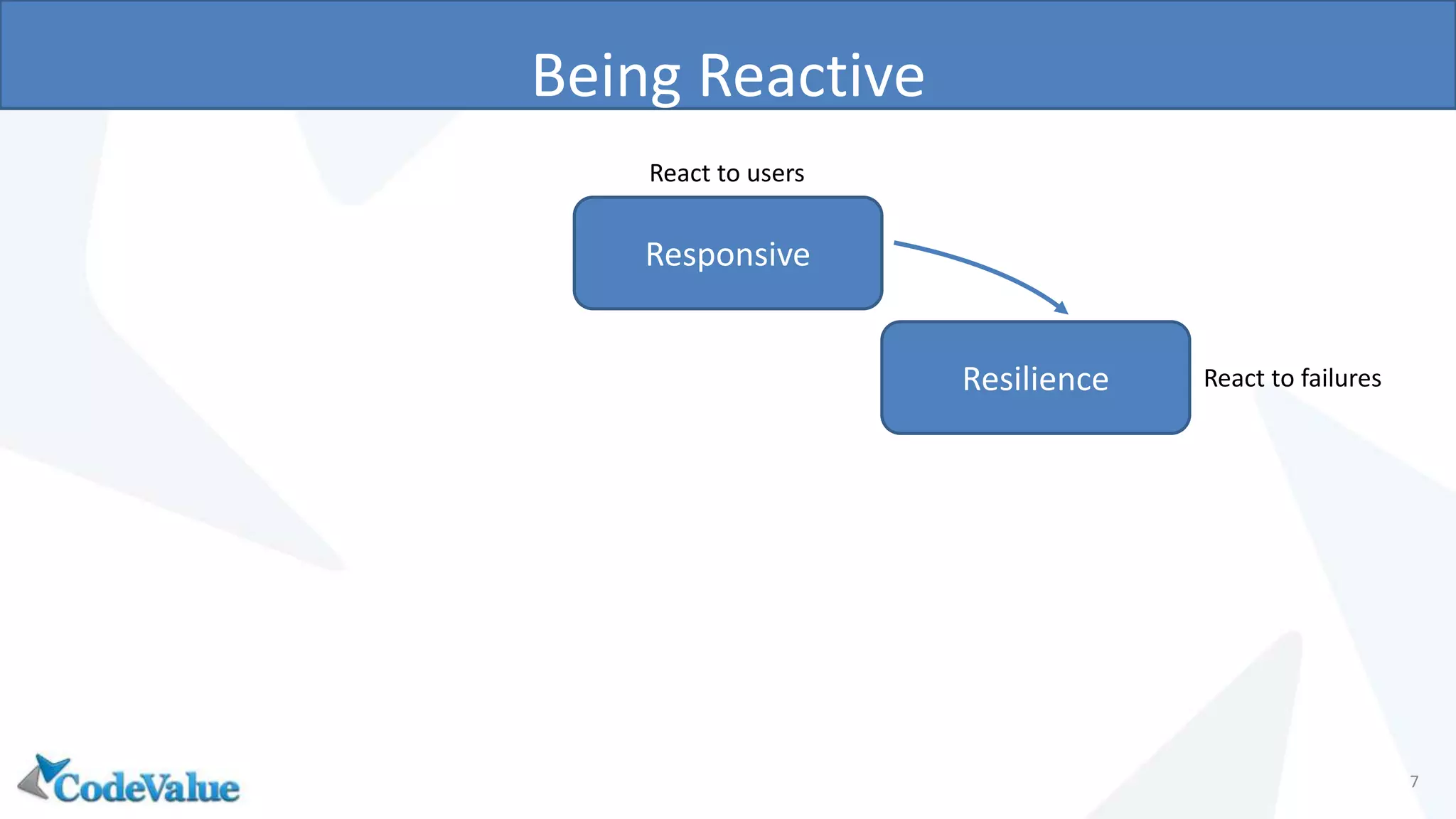 Being Reactive

React to users

Responsive

Resilience

React to failures

CodeValue

7